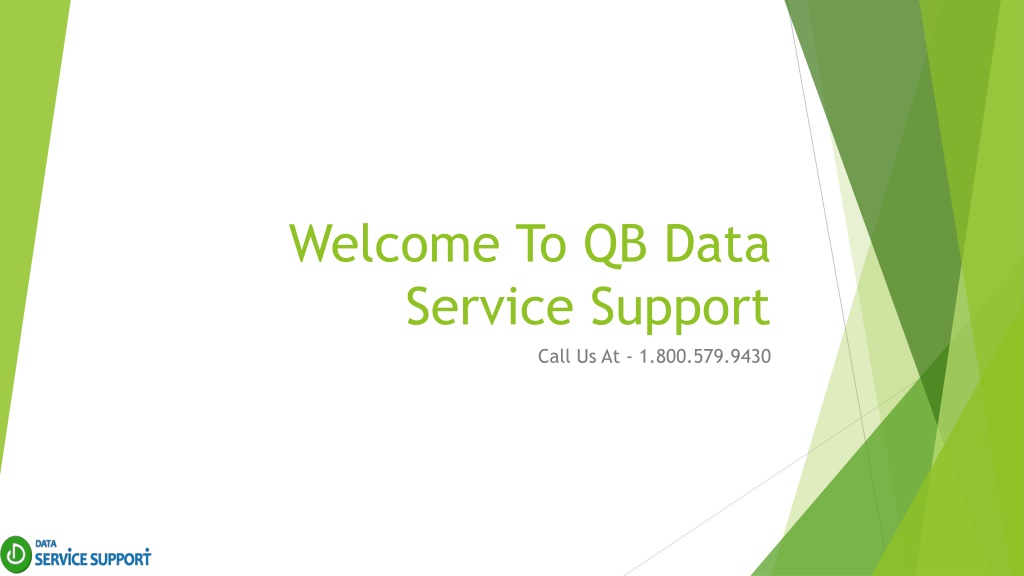 Welcome To QB Data Service Support

Call Us At - 1.800.579.9430

DATA
SERVICE SUPPORT